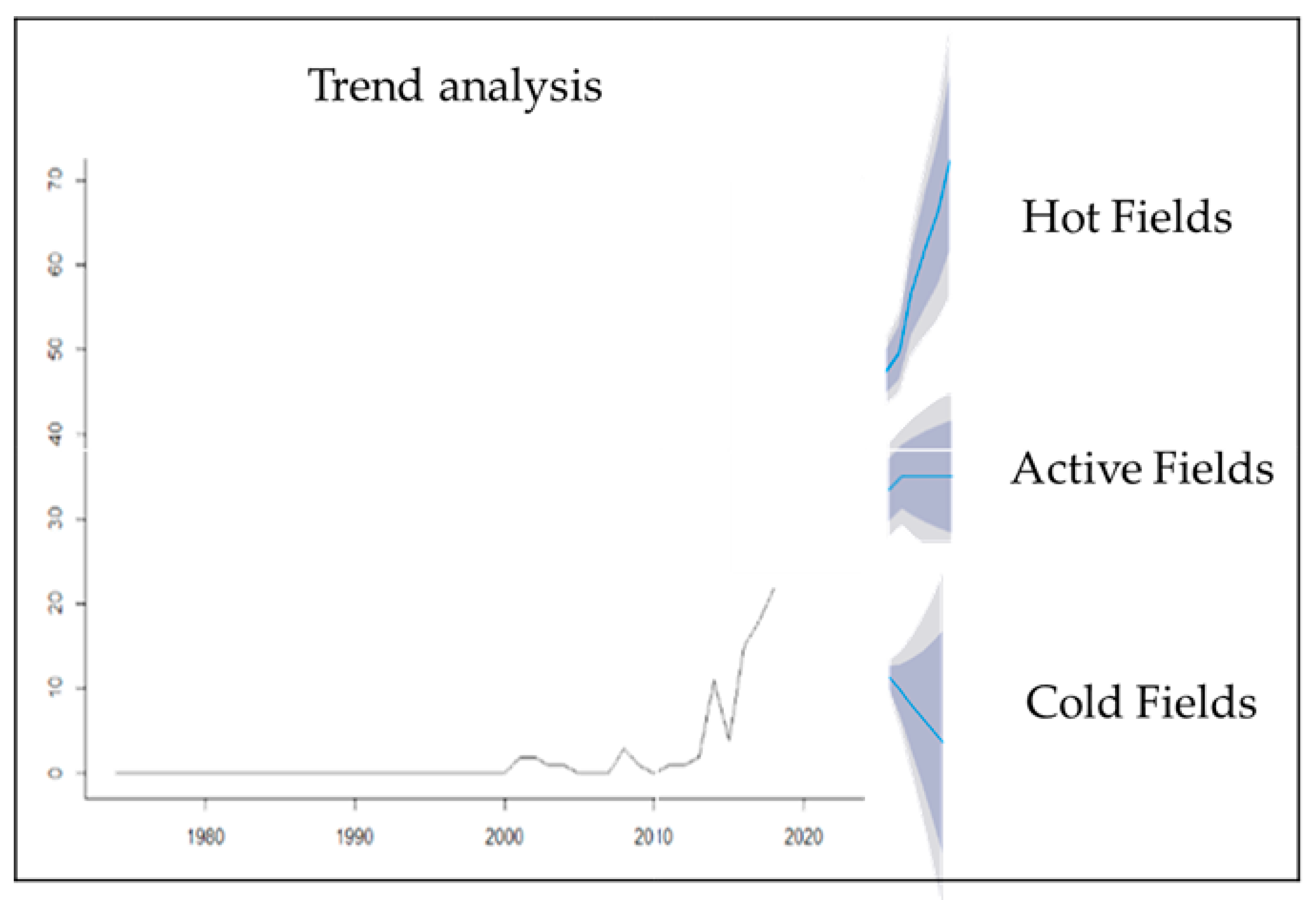 Trend analysis

70
60
50
40
30
20
10
0

1980
1990
2000
2010
2020

Hot Fields

Active Fields

Cold Fields